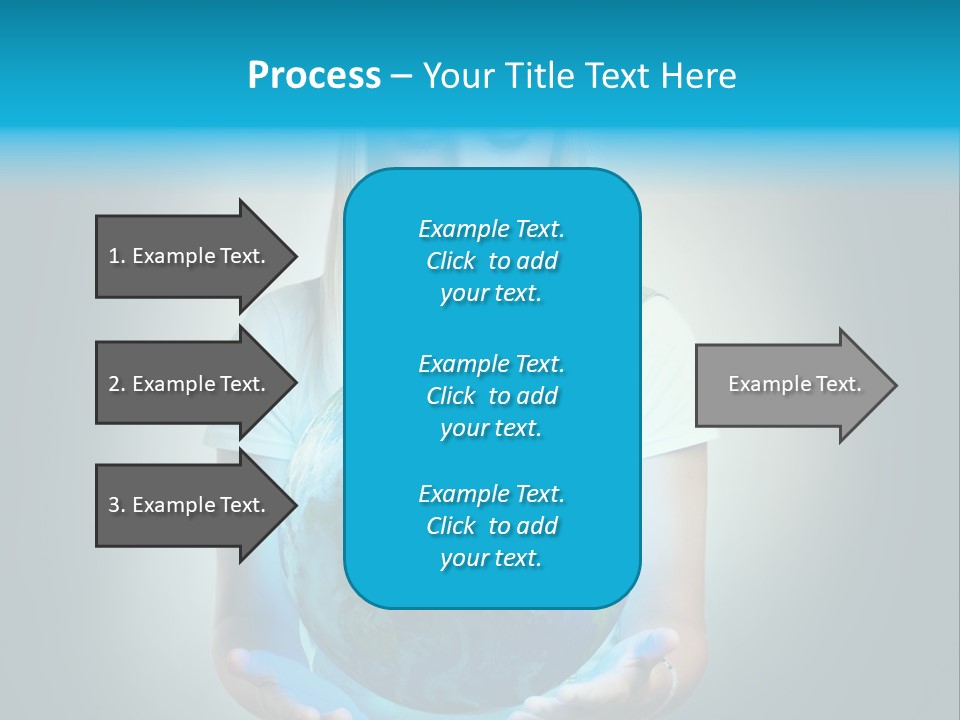 Process – Your Title Text Here

1. Example Text.

2. Example Text.

3. Example Text.

Example Text. Click to add your text.

Example Text. Click to add your text.

Example Text. Click to add your text.

Example Text.